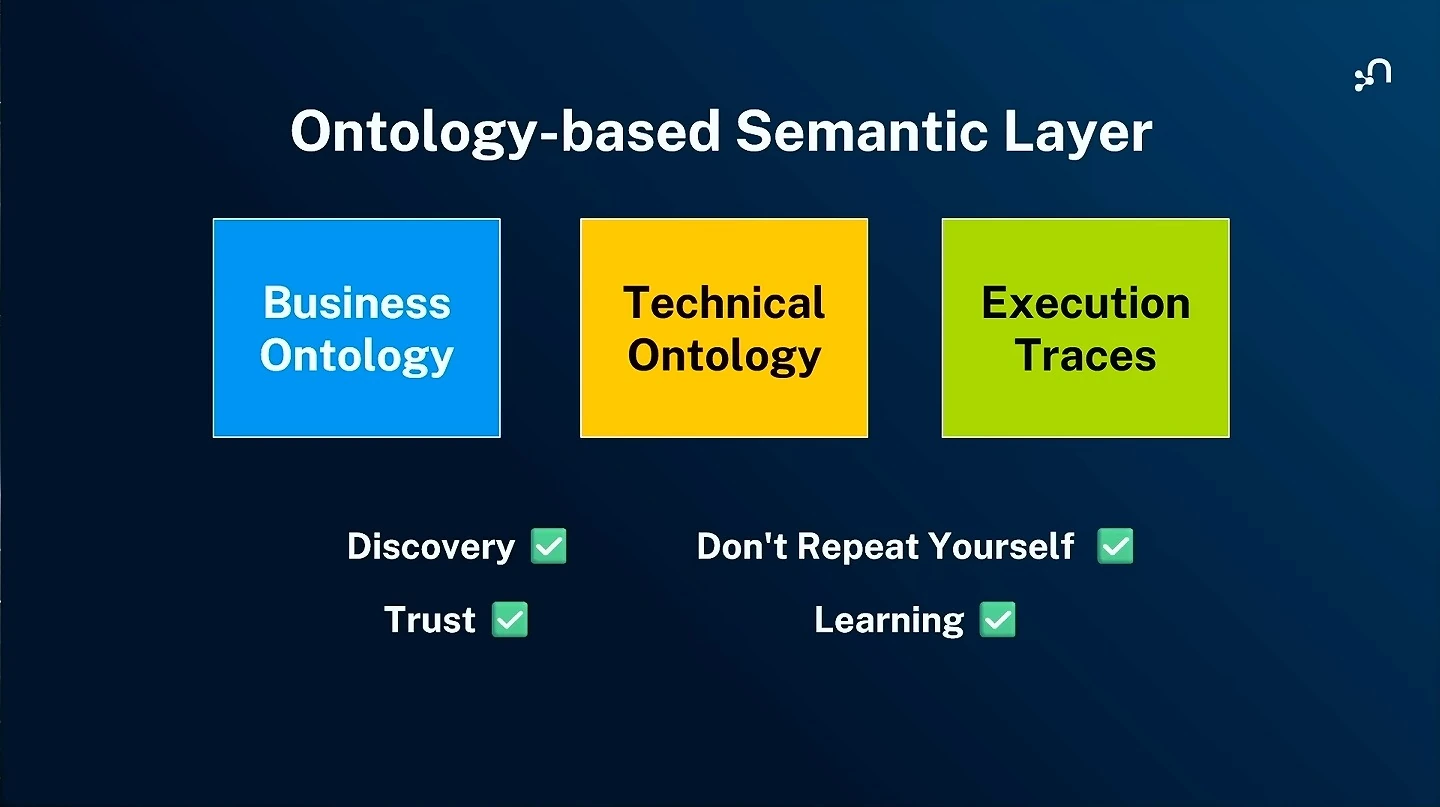 Ontology-based Semantic Layer

Business Ontology

Technical Ontology

Execution Traces

Discovery ☑

Trust ☑

Don't Repeat Yourself ☑

Learning ☑